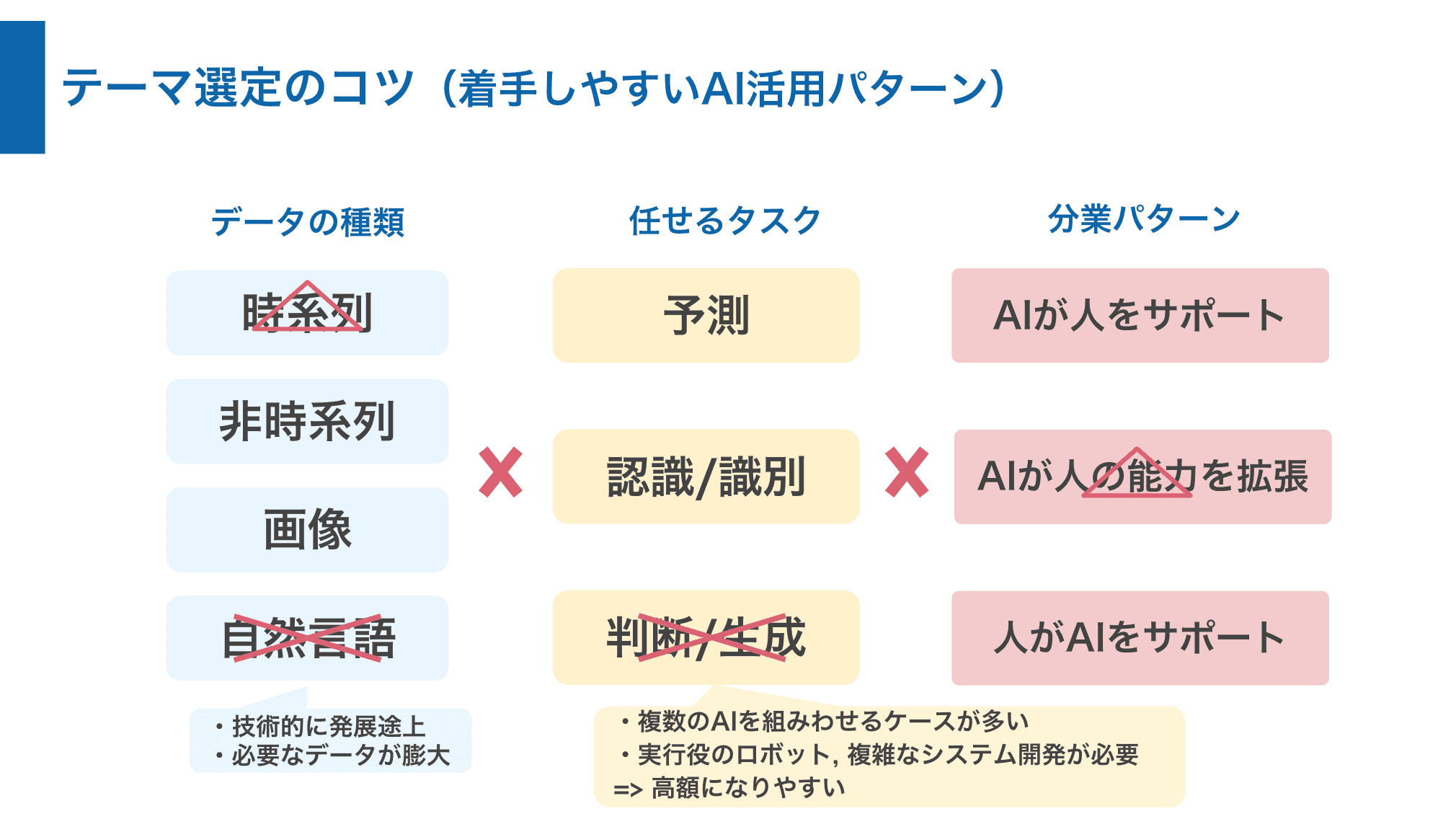 テーマ選定のコツ（着手しやすいAI活用パターン）

データの種類

時系列

非時系列

画像

自然言語

・技術的に発展途上
・必要なデータが膨大

任せるタスク

予測

認識/識別

判断/生成

・複数のAIを組みわせるケースが多い
・実行役のロボット, 複雑なシステム開発が必要
=> 高額になりやすい

分業パターン

AIが人をサポート

AIが人の能力を拡張

人がAIをサポート